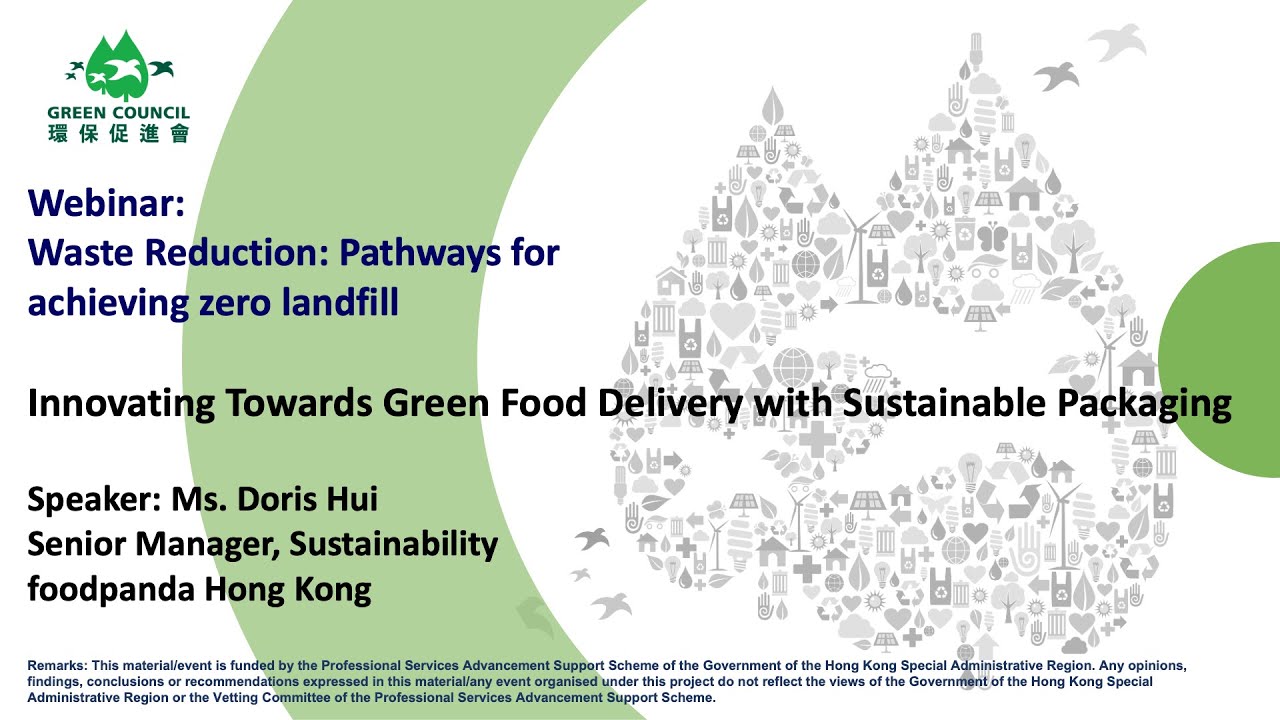 GREEN COUNCIL
環保促進會

Webinar:
Waste Reduction: Pathways for achieving zero landfill

Innovating Towards Green Food Delivery with Sustainable Packaging

Speaker: Ms. Doris Hui
Senior Manager, Sustainability
foodpanda Hong Kong

Remarks: This material/event is funded by the Professional Services Advancement Support Scheme of the Government of the Hong Kong Special Administrative Region. Any opinions, findings, conclusions or recommendations expressed in this material/any event organised under this project do not reflect the views of the Government of the Hong Kong Special Administrative Region or the Vetting Committee of the Professional Services Advancement Support Scheme.